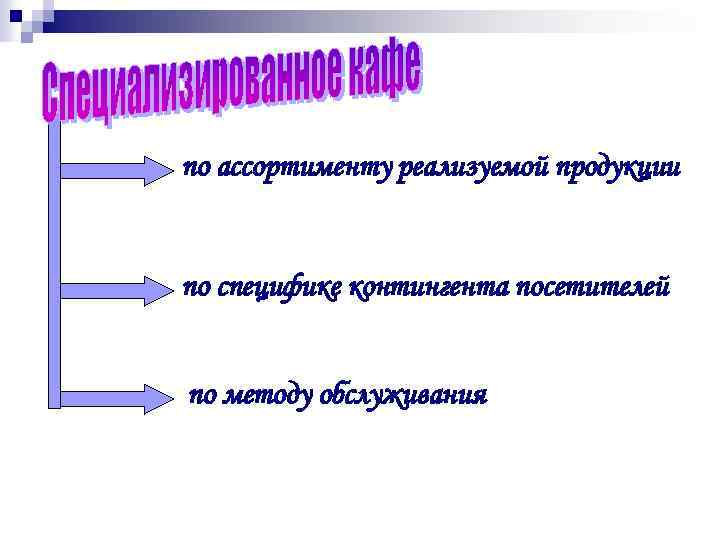 Специализированное кафе

по ассортименту реализуемой продукции

по специфике контингента посетителей

по методу обслуживания